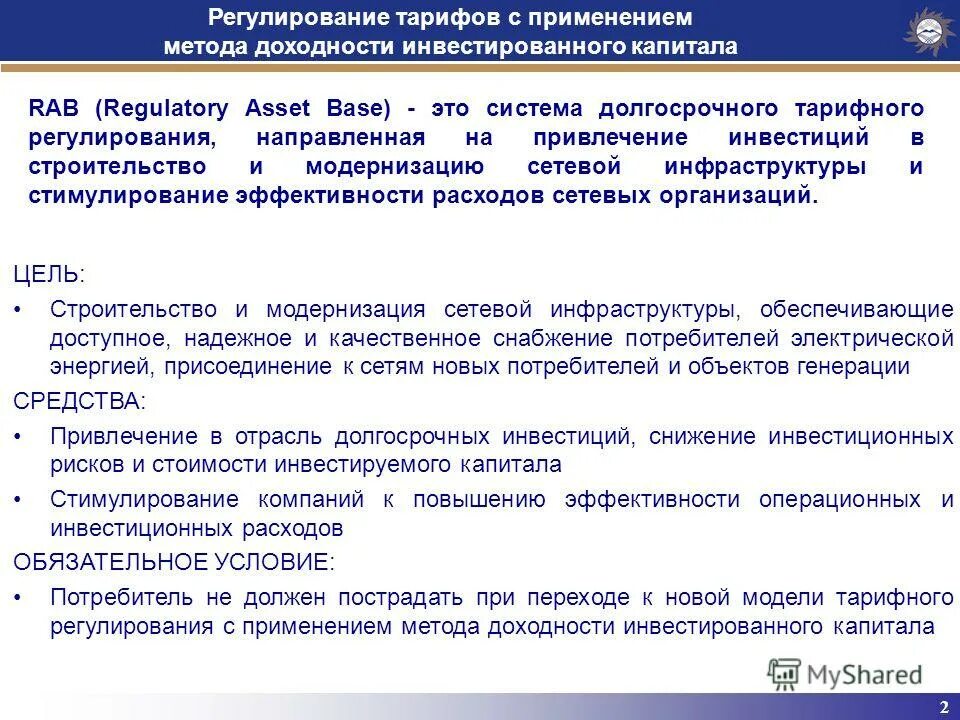 Регулирование тарифов с применением метода доходности инвестированного капитала

RAB (Regulatory Asset Base) - это система долгосрочного тарифного регулирования, направленная на привлечение инвестиций в строительство и модернизацию сетевой инфраструктуры и стимулирование эффективности расходов сетевых организаций.

ЦЕЛЬ:

• Строительство и модернизация сетевой инфраструктуры, обеспечивающие доступное, надежное и качественное снабжение потребителей электрической энергией, присоединение к сетям новых потребителей и объектов генерации

СРЕДСТВА:

• Привлечение в отрасль долгосрочных инвестиций, снижение инвестиционных рисков и стоимости инвестируемого капитала

• Стимулирование компаний к повышению эффективности операционных и инвестиционных расходов

ОБЯЗАТЕЛЬНОЕ УСЛОВИЕ:

• Потребитель не должен пострадать при переходе к новой модели тарифного регулирования с применением метода доходности инвестированного капитала

MyShared

2